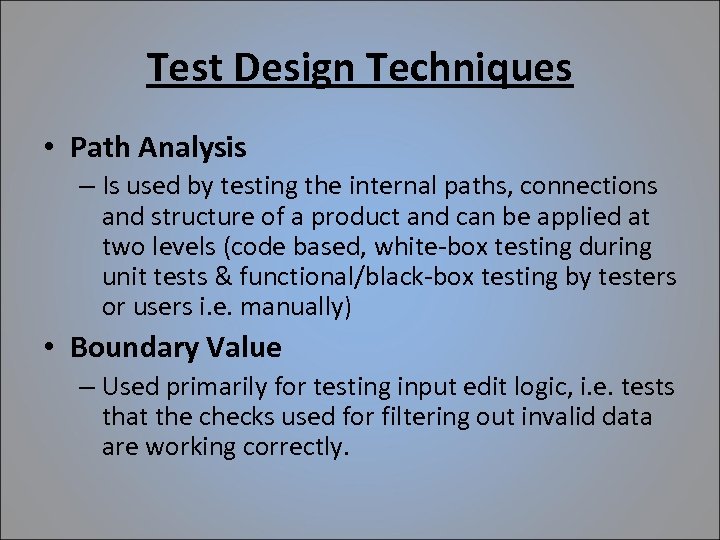 Test Design Techniques

• Path Analysis
– Is used by testing the internal paths, connections and structure of a product and can be applied at two levels (code based, white-box testing during unit tests & functional/black-box testing by testers or users i.e. manually)

• Boundary Value
– Used primarily for testing input edit logic, i.e. tests that the checks used for filtering out invalid data are working correctly.